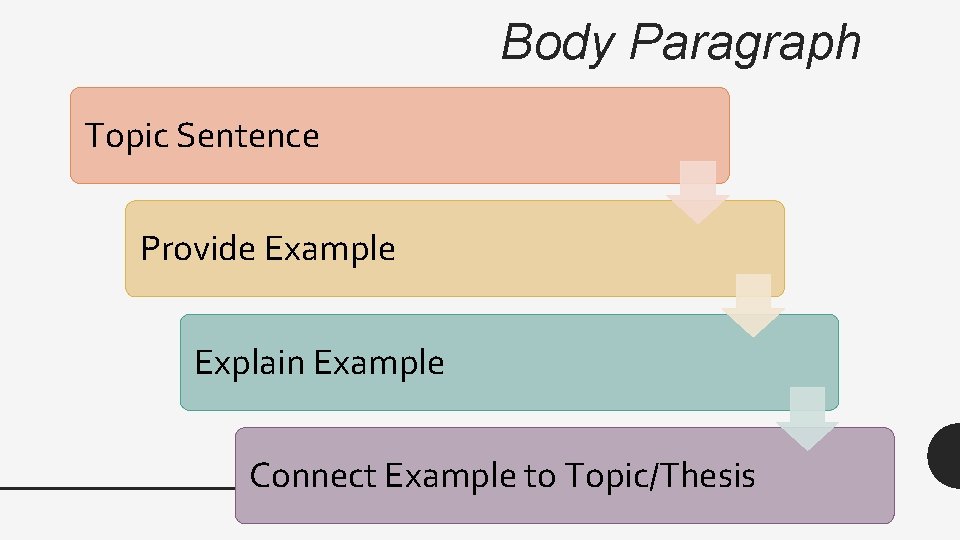 Body Paragraph

Topic Sentence

Provide Example

Explain Example

Connect Example to Topic/Thesis